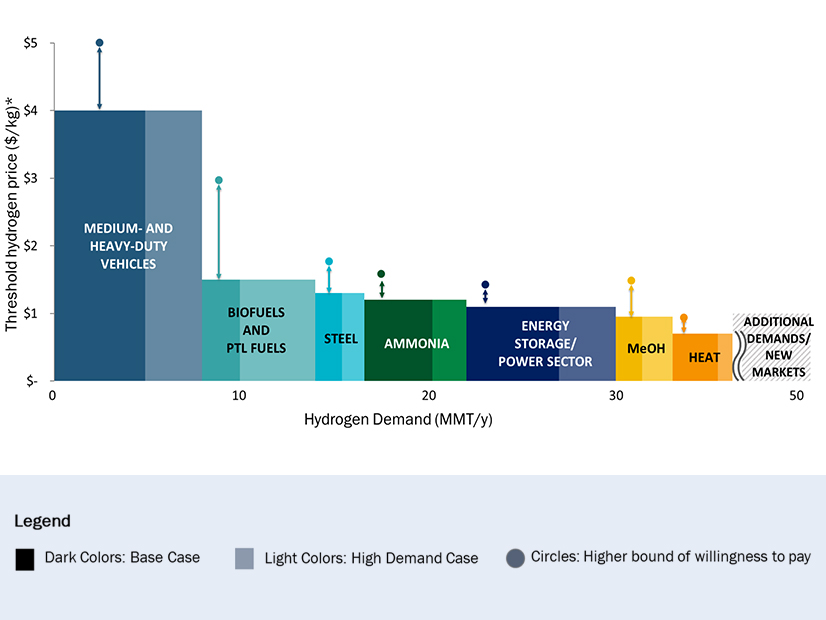 Threshold hydrogen price ($/kg)*

$5
$4
$3
$2
$1
$-

MEDIUM- AND HEAVY-DUTY VEHICLES

BIOFUELS AND PTL FUELS

STEEL

AMMONIA

ENERGY STORAGE/ POWER SECTOR

MeOH

HEAT

ADDITIONAL DEMANDS/ NEW MARKETS

0
10
20
30
50

Hydrogen Demand (MMT/y)

Legend

Dark Colors: Base Case

Light Colors: High Demand Case

Circles: Higher bound of willingness to pay